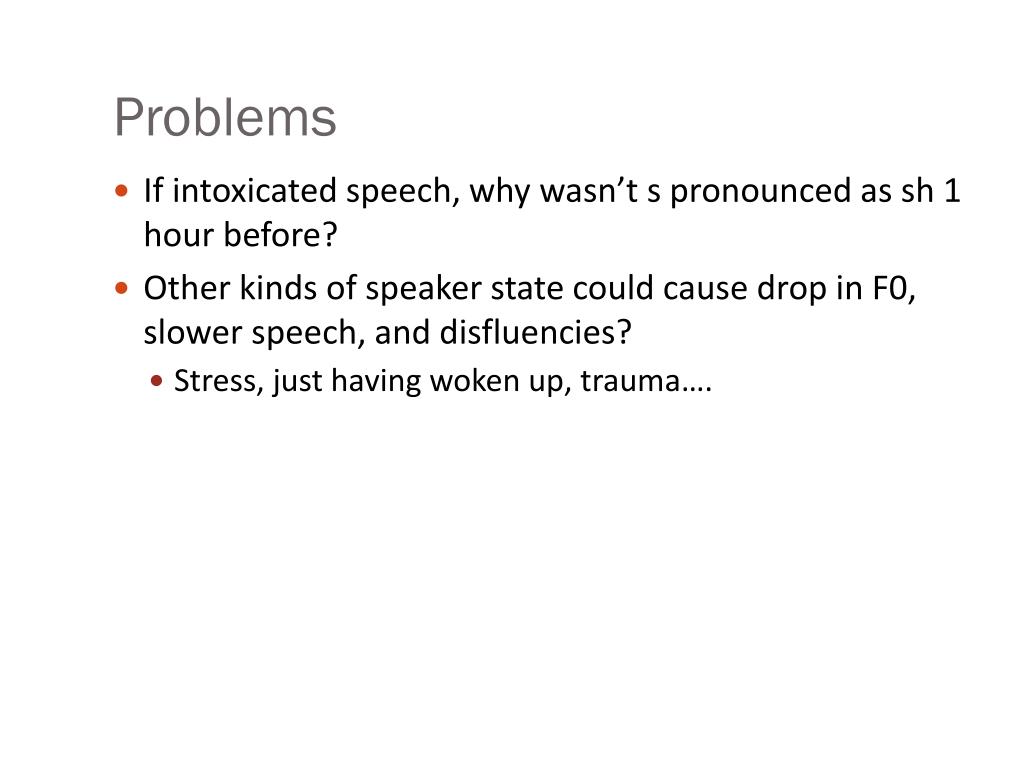 Problems

• If intoxicated speech, why wasn’t s pronounced as sh 1 hour before?

• Other kinds of speaker state could cause drop in F0, slower speech, and disfluencies?

  • Stress, just having woken up, trauma….